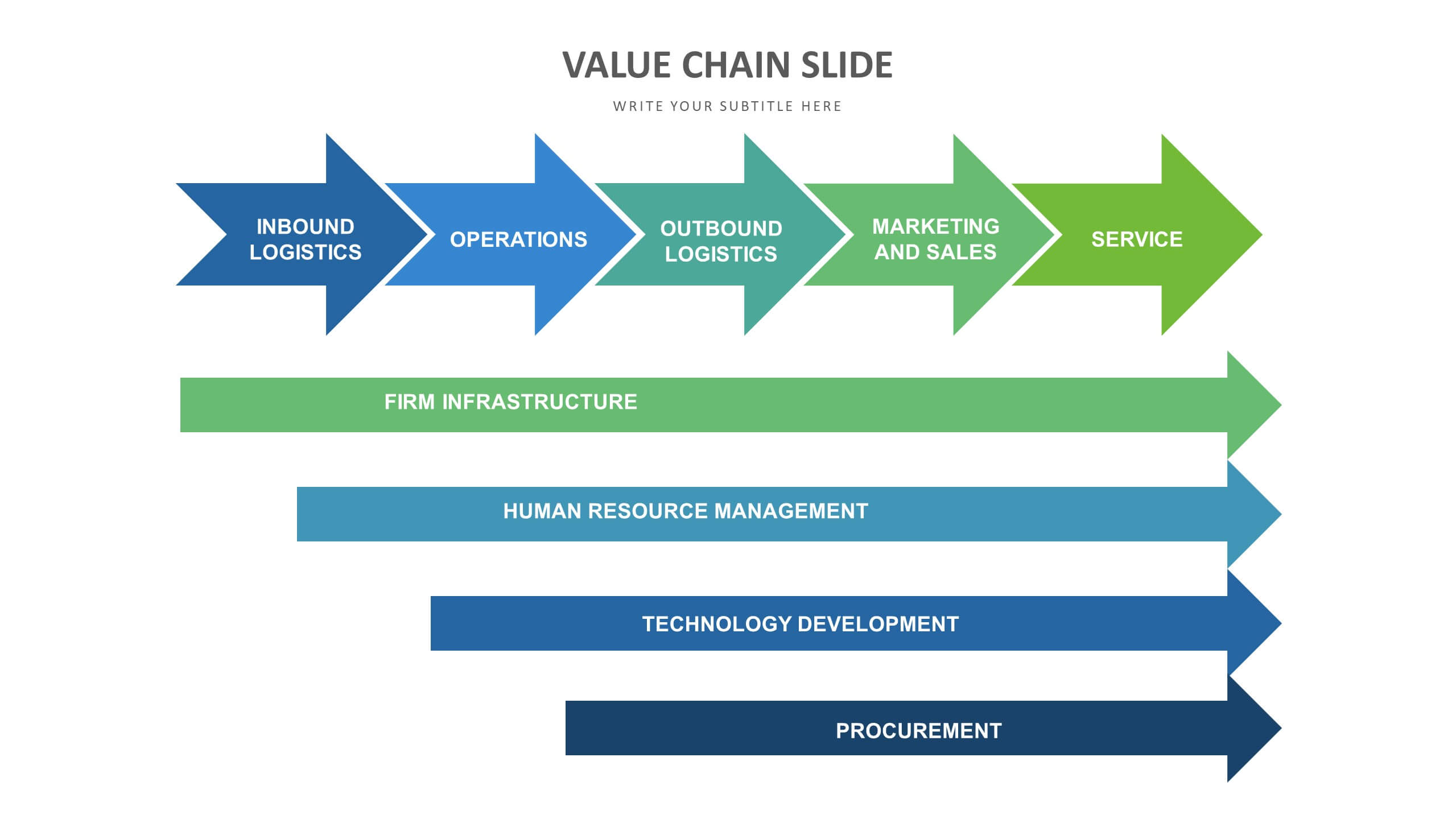 VALUE CHAIN SLIDE

WRITE YOUR SUBTITLE HERE

INBOUND LOGISTICS

OPERATIONS

OUTBOUND LOGISTICS

MARKETING AND SALES

SERVICE

FIRM INFRASTRUCTURE

HUMAN RESOURCE MANAGEMENT

TECHNOLOGY DEVELOPMENT

PROCUREMENT